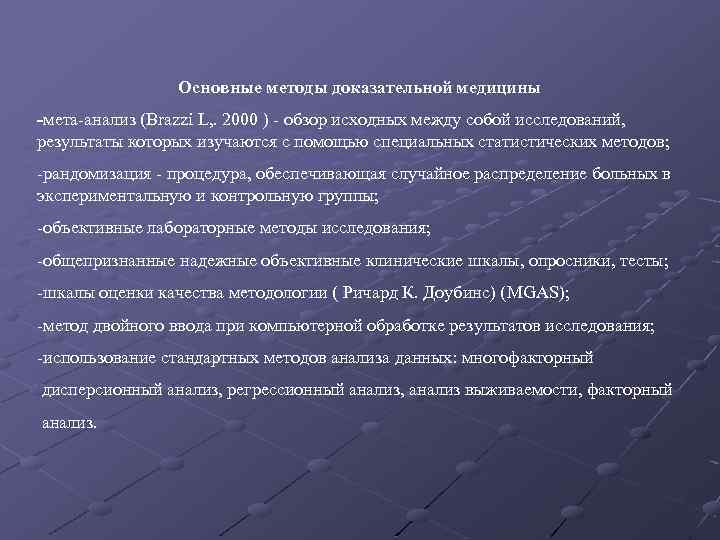 Основные методы доказательной медицины

-мета-анализ (Brazzi L,. 2000 ) - обзор исходных между собой исследований, результаты которых изучаются с помощью специальных статистических методов;

-рандомизация - процедура, обеспечивающая случайное распределение больных в экспериментальную и контрольную группы;

-объективные лабораторные методы исследования;

-общепризнанные надежные объективные клинические шкалы, опросники, тесты;

-шкалы оценки качества методологии ( Ричард К. Доубинс) (MGAS);

-метод двойного ввода при компьютерной обработке результатов исследования;

-использование стандартных методов анализа данных: многофакторный дисперсионный анализ, регрессионный анализ, анализ выживаемости, факторный анализ.